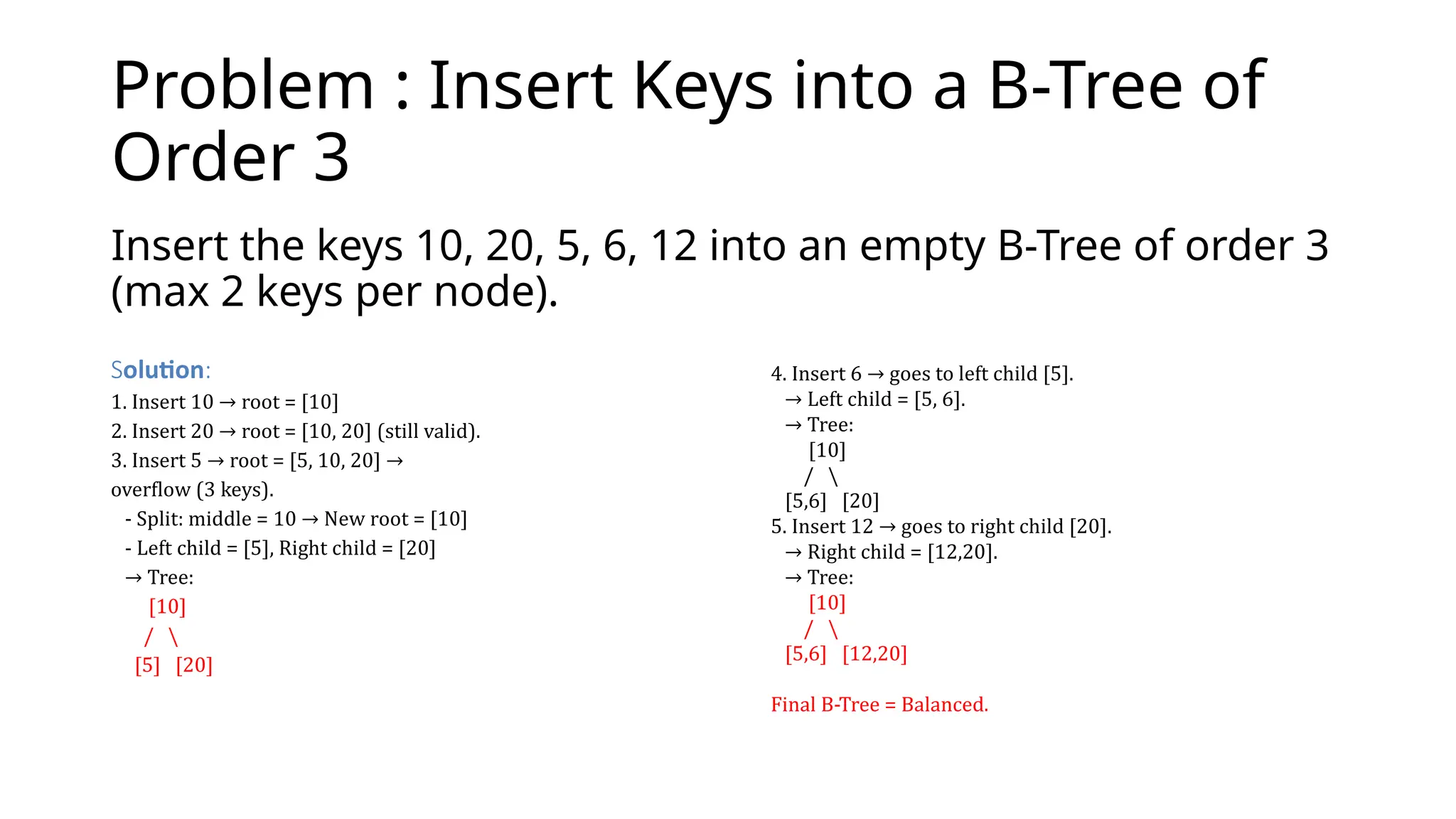 Problem : Insert Keys into a B-Tree of Order 3

Insert the keys 10, 20, 5, 6, 12 into an empty B-Tree of order 3 (max 2 keys per node).

Solution:
1. Insert 10 → root = [10]
2. Insert 20 → root = [10, 20] (still valid).
3. Insert 5 → root = [5, 10, 20] → overflow (3 keys).
- Split: middle = 10 → New root = [10]
- Left child = [5], Right child = [20]
→ Tree:
[10]
/ \
[5] [20]

4. Insert 6 → goes to left child [5].
→ Left child = [5, 6].
→ Tree:
[10]
/ \
[5,6] [20]
5. Insert 12 → goes to right child [20].
→ Right child = [12,20].
→ Tree:
[10]
/ \
[5,6] [12,20]

Final B-Tree = Balanced.